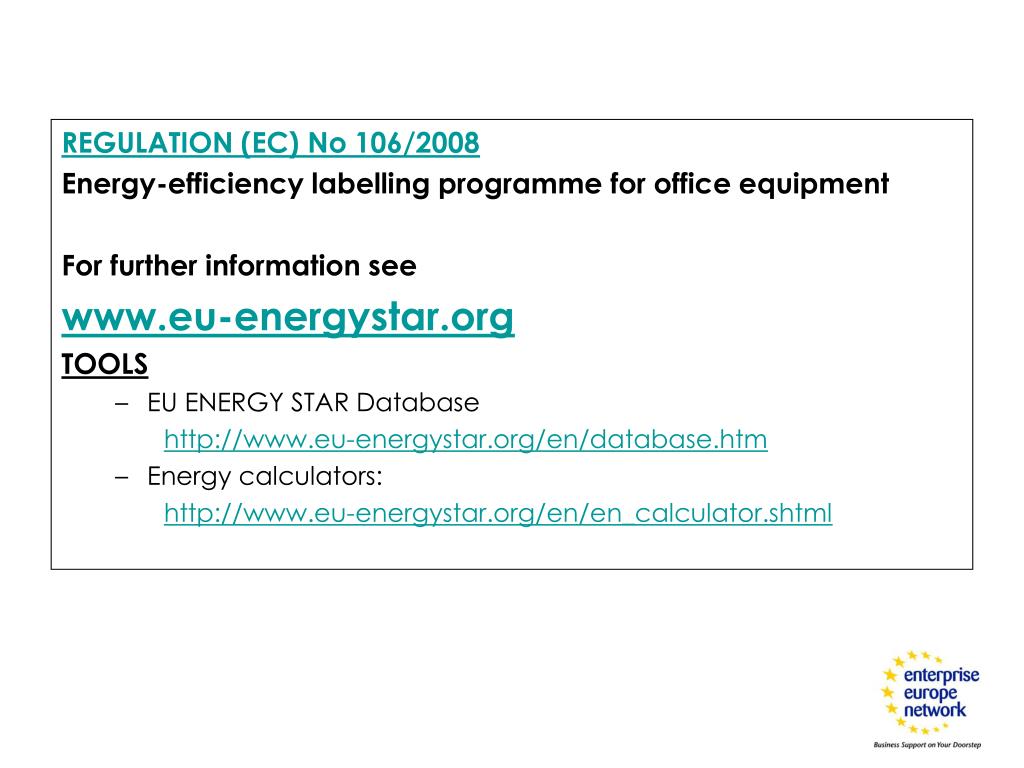 REGULATION (EC) No 106/2008
Energy-efficiency labelling programme for office equipment

For further information see
www.eu-energystar.org
TOOLS
– EU ENERGY STAR Database
http://www.eu-energystar.org/en/database.htm
– Energy calculators:
http://www.eu-energystar.org/en/en_calculator.shtml

enterprise europe network
Business Support on Your Doorstep